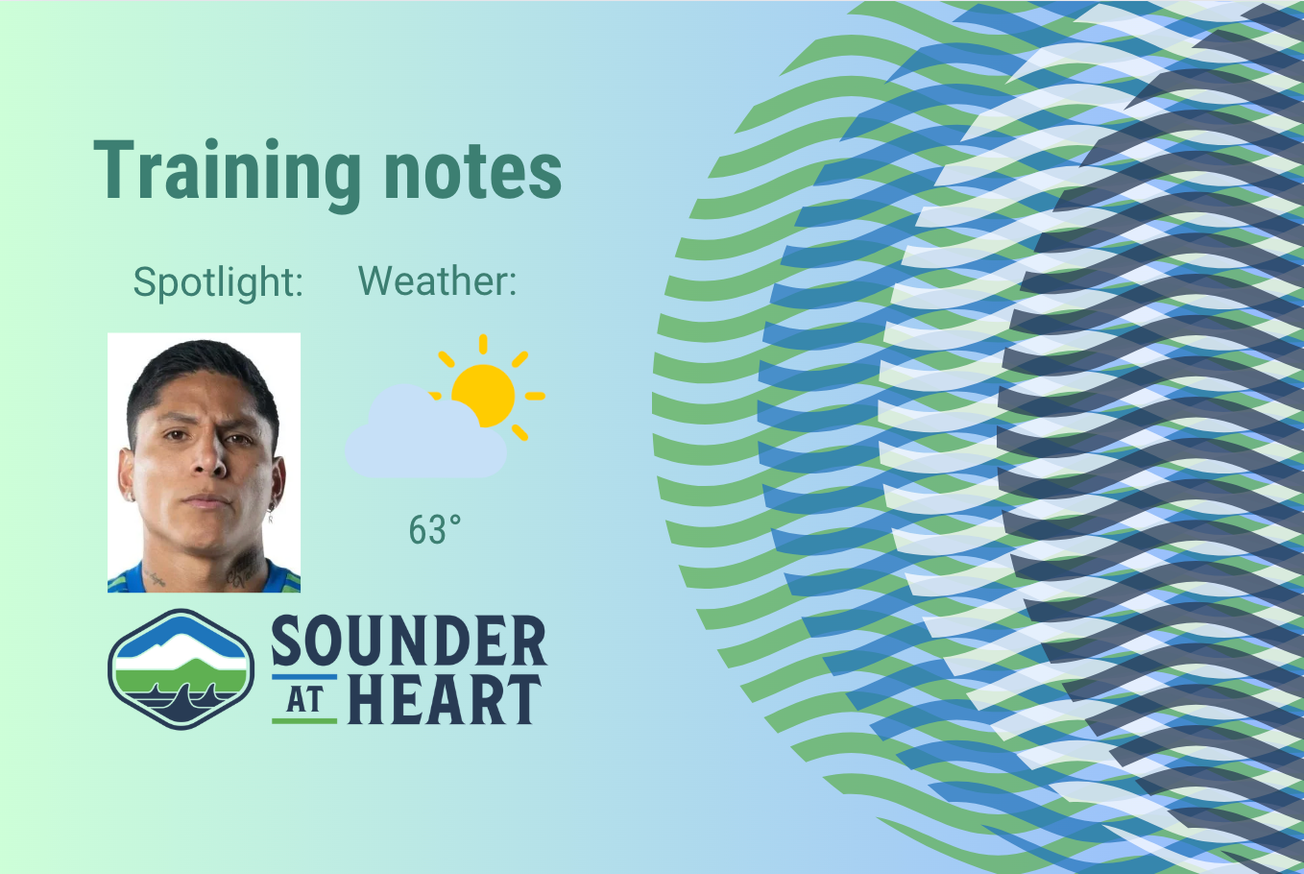 Training notes

Spotlight:

Weather:

63°

SOUNDER AT HEART